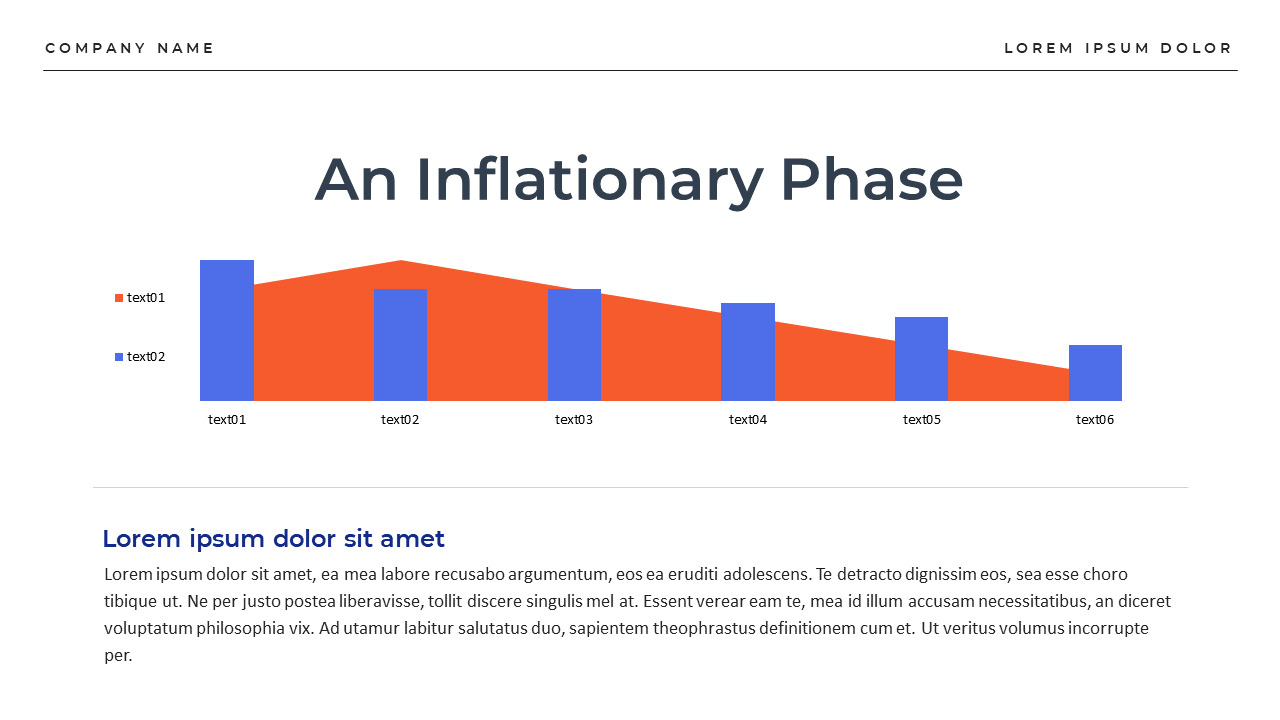 COMPANY NAME

LOREM IPSUM DOLOR

An Inflationary Phase

text01

text02

text01 text02 text03 text04 text05 text06

Lorem ipsum dolor sit amet

Lorem ipsum dolor sit amet, ea mea labore recusabo argumentum, eos ea eruditi adolescens. Te detracto dignissim eos, sea esse choro tibique ut. Ne per justo postea liberavisse, tollit discere singulis mel at. Essent verear eam te, mea id illum accusam necessitatibus, an diceret voluptatum philosophia vix. Ad utamur labitur salutatus duo, sapientem theophrastus definitionem cum et. Ut veritus volumus incorrupte per.